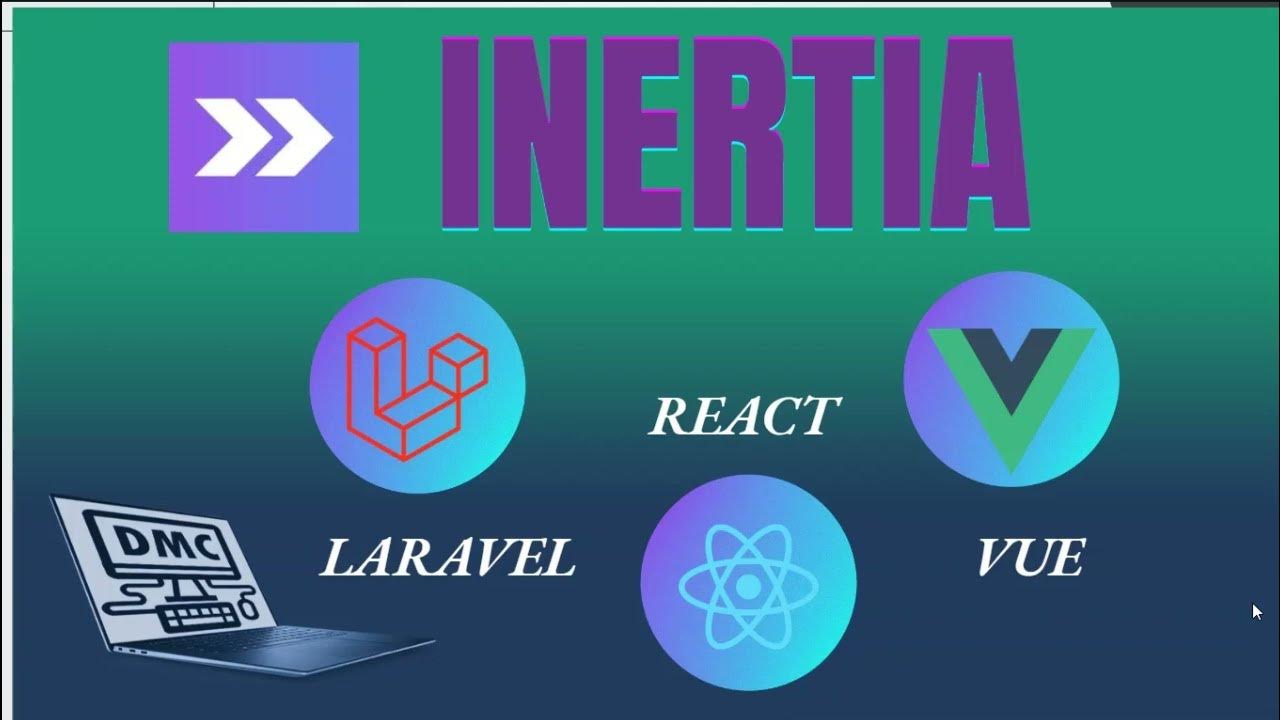 INERTIA

REACT

DMC

LARAVEL

VUE